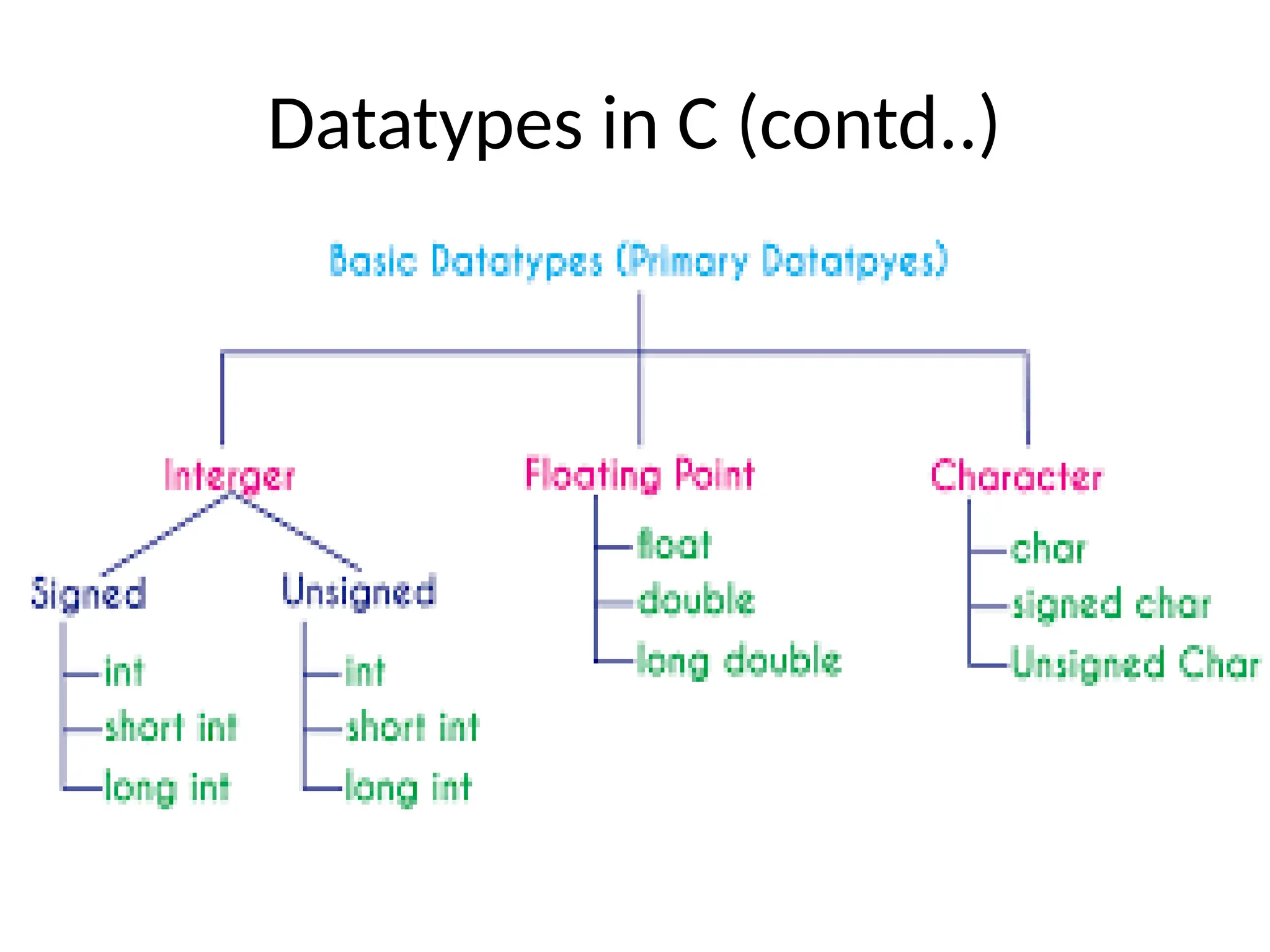 Datatypes in C (contd..)

Basic Datatypes (Primary Datatpyes)

Interger

Signed

int
short int
long int

Unsigned

int
short int
long int

Floating Point

float
double
long double

Character

char
signed char
Unsigned Char